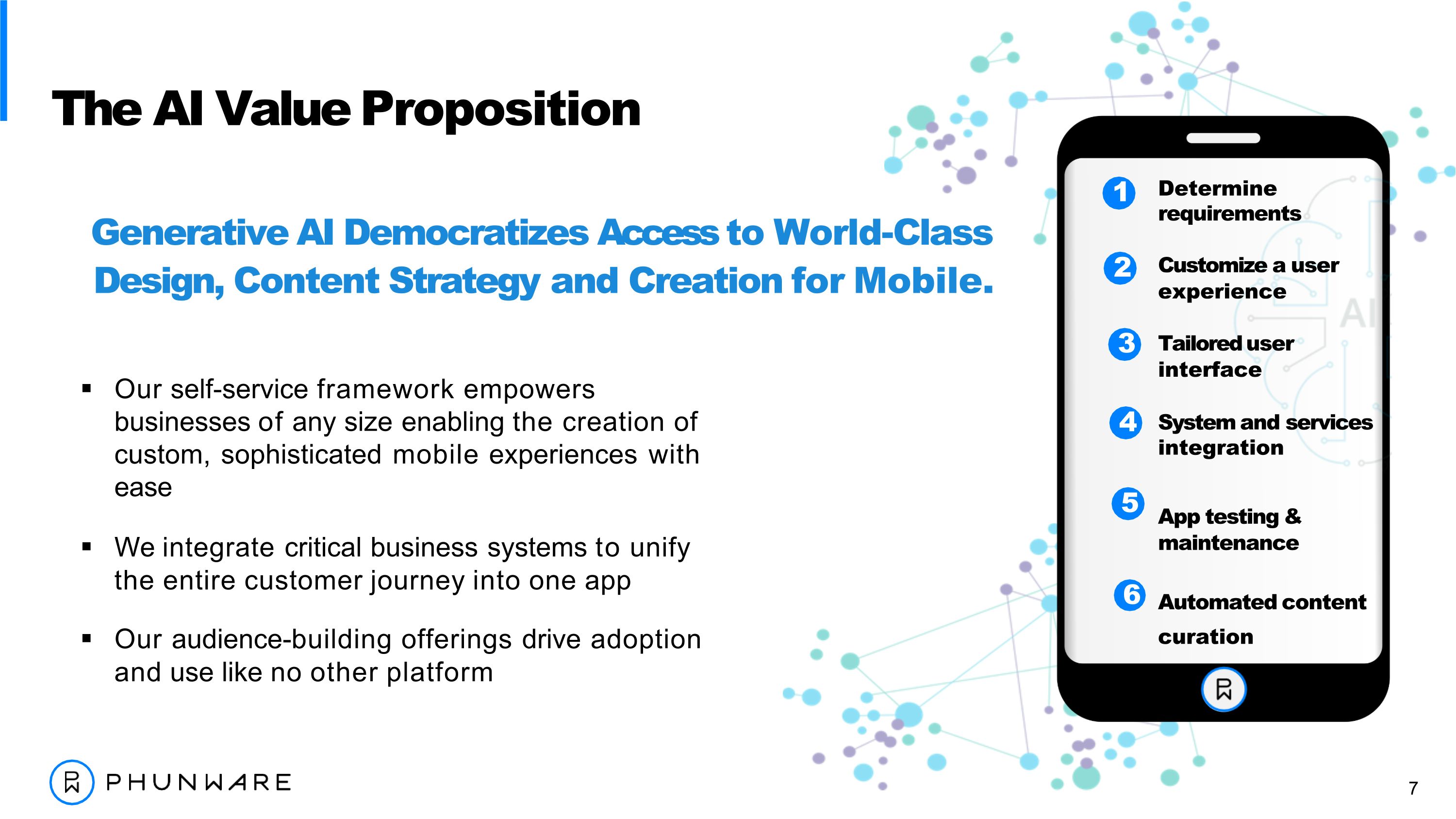 The AI Value Proposition

Generative AI Democratizes Access to World-Class Design, Content Strategy and Creation for Mobile.

▪ Our self-service framework empowers businesses of any size enabling the creation of custom, sophisticated mobile experiences with ease

▪ We integrate critical business systems to unify the entire customer journey into one app

▪ Our audience-building offerings drive adoption and use like no other platform

1 Determine requirements

2 Customize a user experience

3 Tailored user interface

4 System and services integration

5 App testing & maintenance

6 Automated content curation

AI

PHUNWARE

7